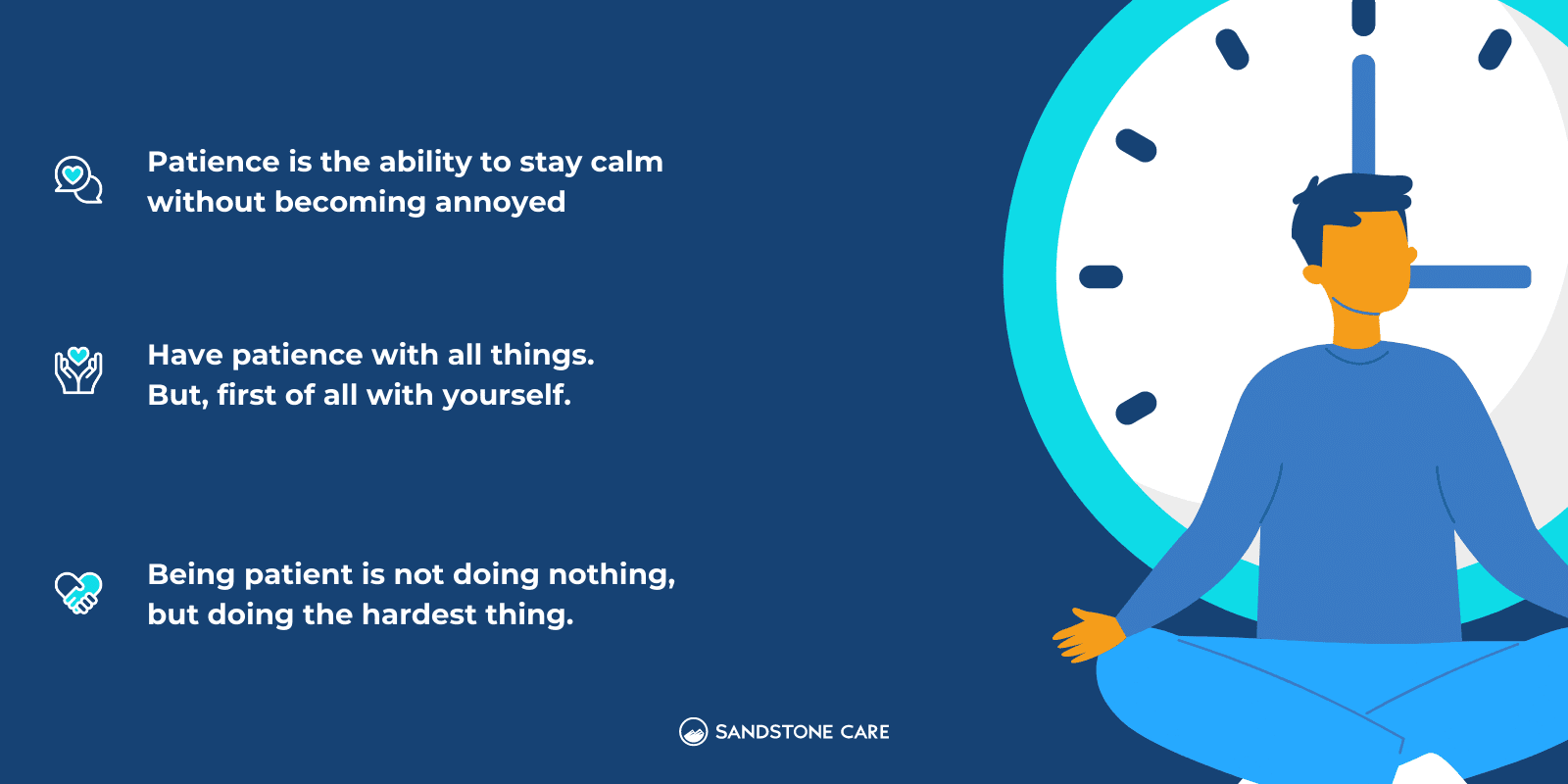 Patience is the ability to stay calm without becoming annoyed

Have patience with all things.
But, first of all with yourself.

Being patient is not doing nothing, but doing the hardest thing.

SANDSTONE CARE